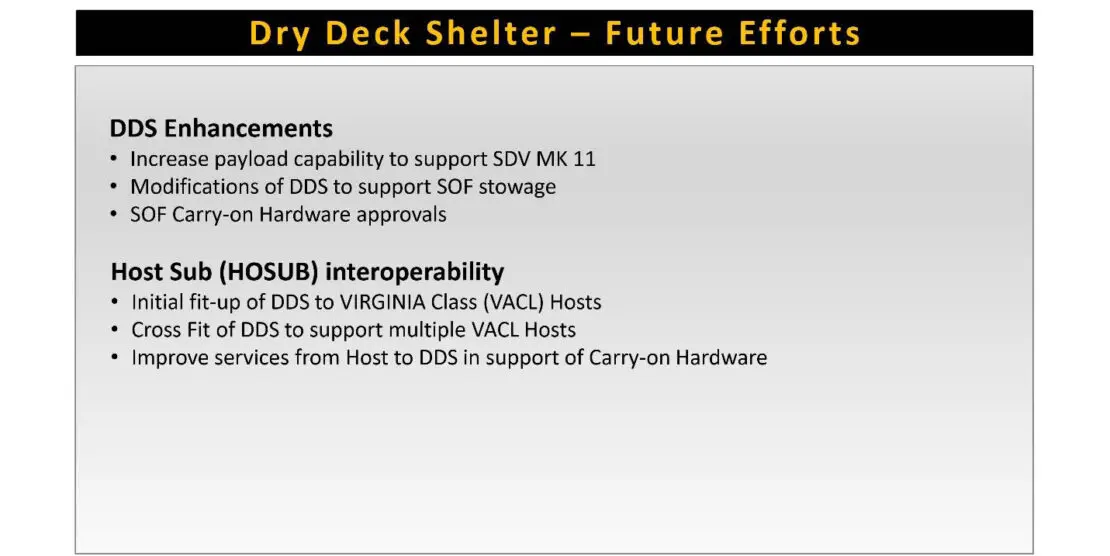 Dry Deck Shelter – Future Efforts

DDS Enhancements
• Increase payload capability to support SDV MK 11
• Modifications of DDS to support SOF stowage
• SOF Carry-on Hardware approvals

Host Sub (HOSUB) interoperability
• Initial fit-up of DDS to VIRGINIA Class (VACL) Hosts
• Cross Fit of DDS to support multiple VACL Hosts
• Improve services from Host to DDS in support of Carry-on Hardware